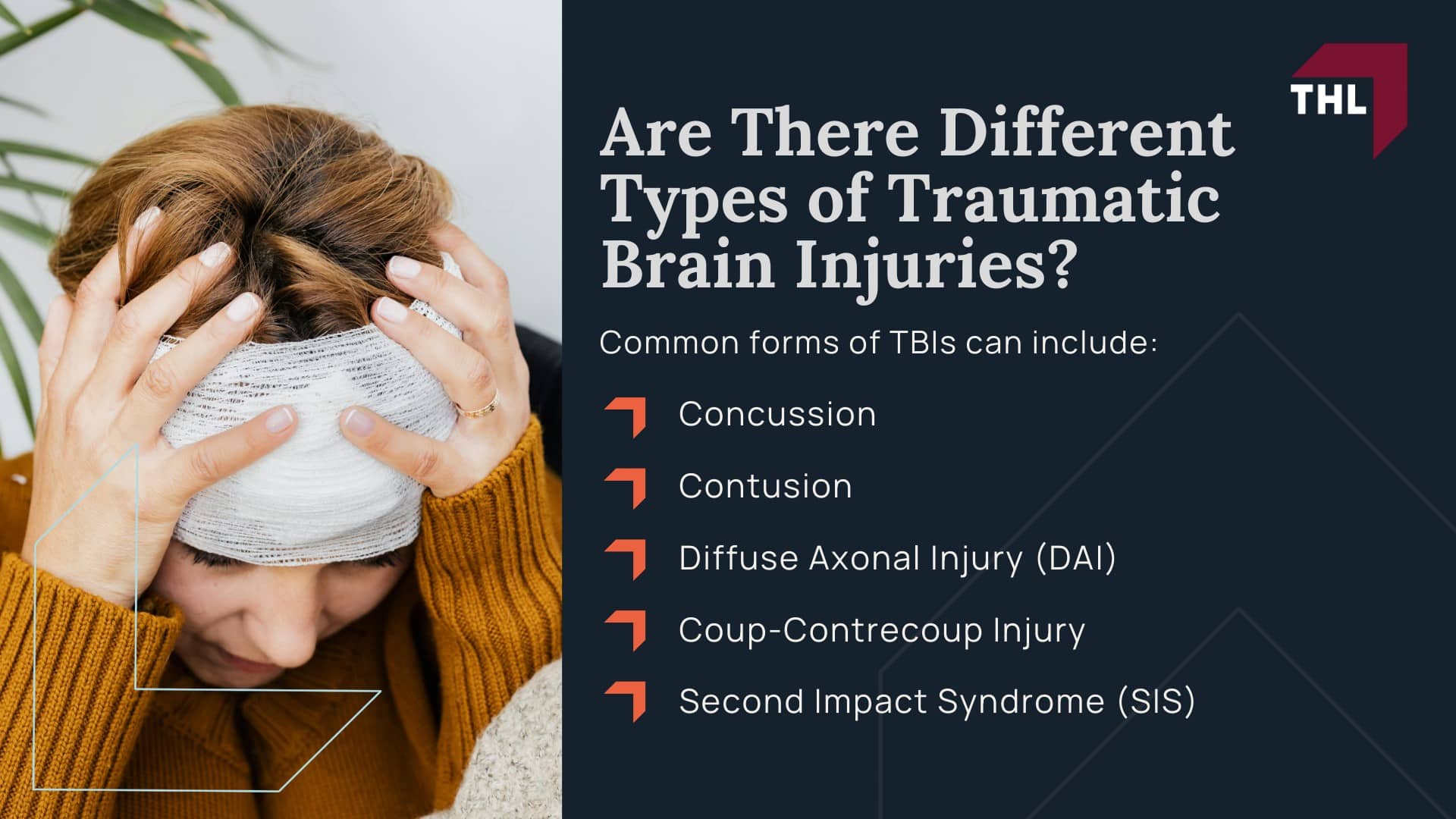 THL

Are There Different Types of Traumatic Brain Injuries?

Common forms of TBIs can include:

Concussion

Contusion

Diffuse Axonal Injury (DAI)

Coup-Contrecoup Injury

Second Impact Syndrome (SIS)